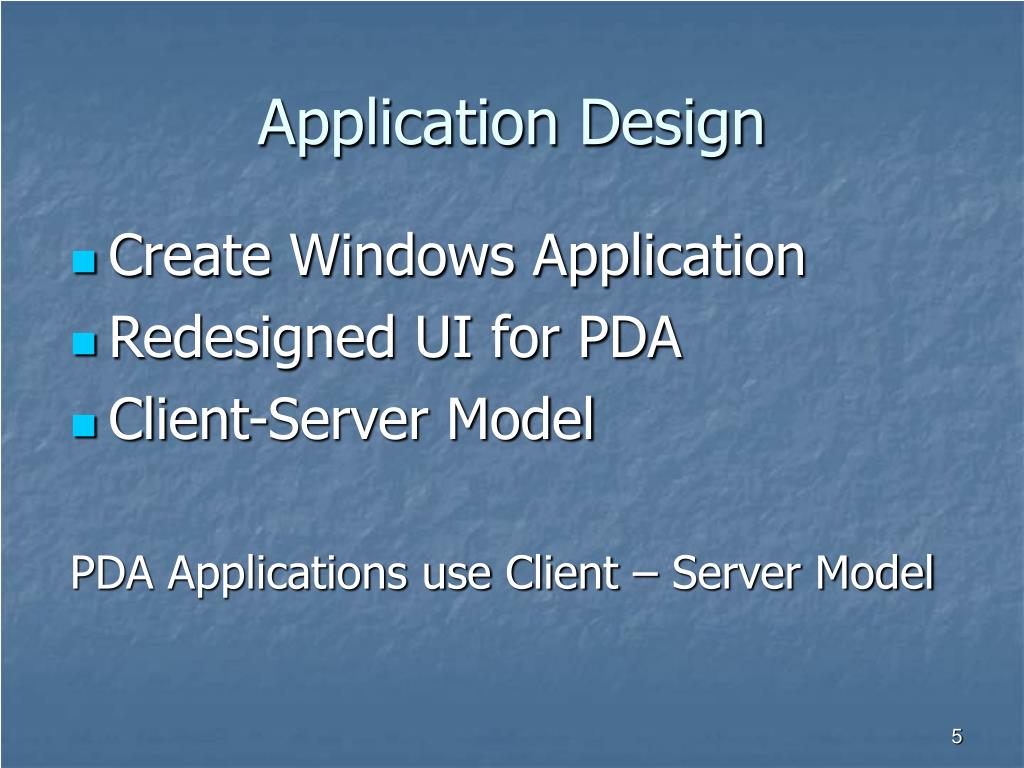 Application Design

- Create Windows Application
- Redesigned UI for PDA
- Client-Server Model

PDA Applications use Client – Server Model

5